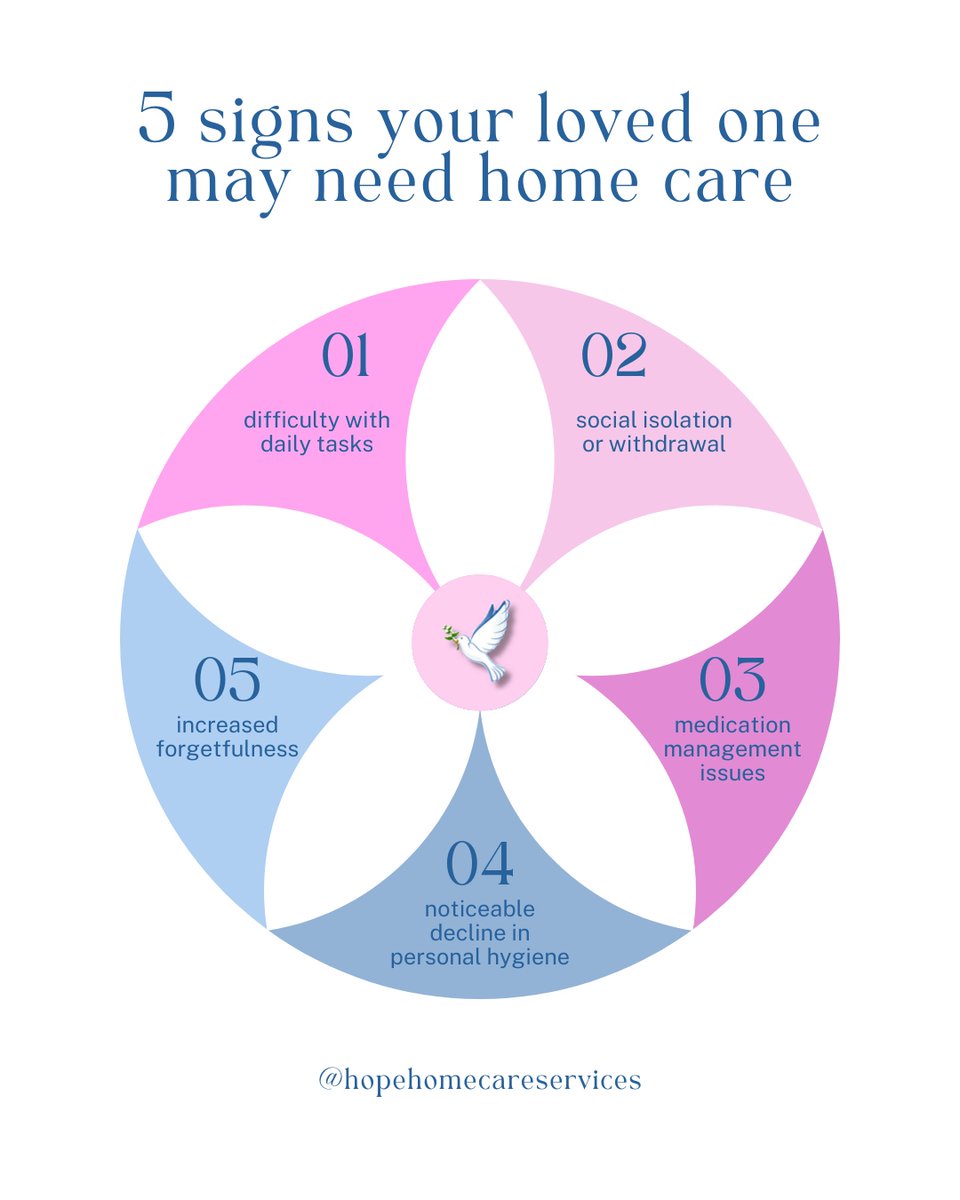 5 signs your loved one may need home care

01
difficulty with daily tasks

02
social isolation or withdrawal

03
medication management issues

04
noticeable decline in personal hygiene

05
increased forgetfulness

@hopehomecareservices